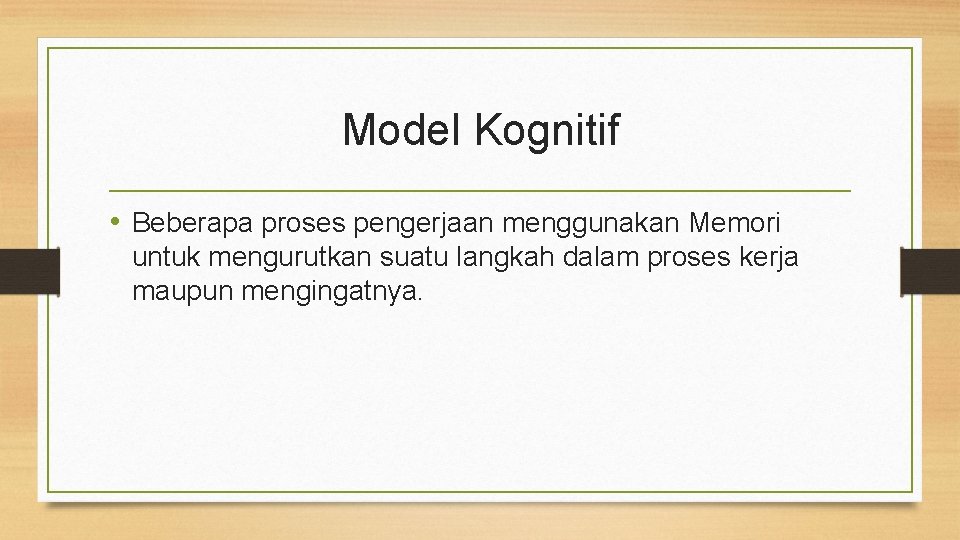 Model Kognitif

• Beberapa proses pengerjaan menggunakan Memori untuk mengurutkan suatu langkah dalam proses kerja maupun mengingatnya.